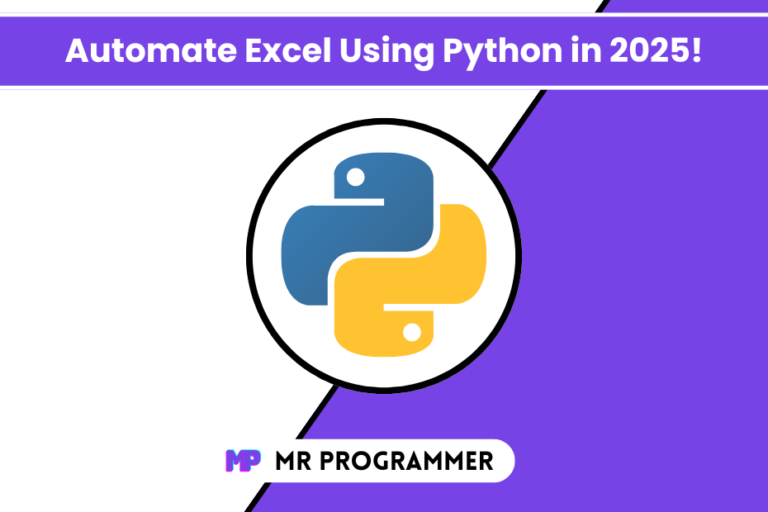 Automate Excel Using Python in 2025!

MP MR PROGRAMMER